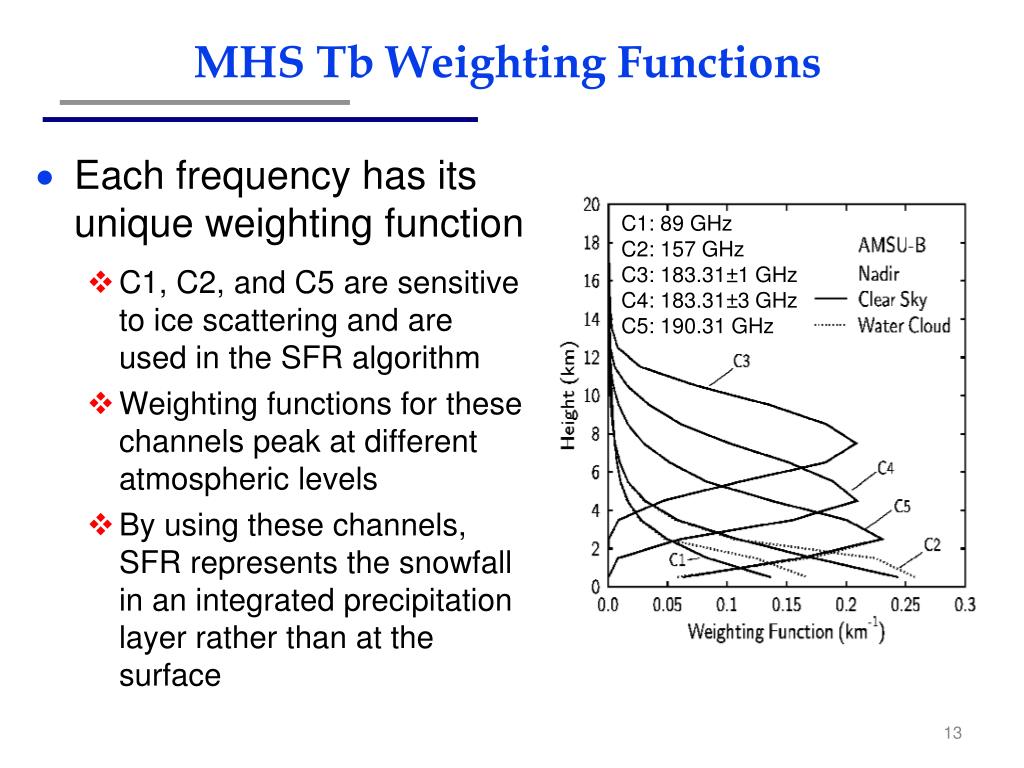 MHS Tb Weighting Functions

• Each frequency has its unique weighting function

❖ C1, C2, and C5 are sensitive to ice scattering and are used in the SFR algorithm

❖ Weighting functions for these channels peak at different atmospheric levels

❖ By using these channels, SFR represents the snowfall in an integrated precipitation layer rather than at the surface

C1: 89 GHz
C2: 157 GHz
C3: 183.31±1 GHz
C4: 183.31±3 GHz
C5: 190.31 GHz

AMSU-B
Nadir
Clear Sky
Water Cloud

C3
C4
C5
C2
C1

Height (km)

20
18
16
14
12
10
8
6
4
2
0

0.0 0.05 0.1 0.15 0.2 0.25 0.3

Weighting Function (km$^{-1}$)

13